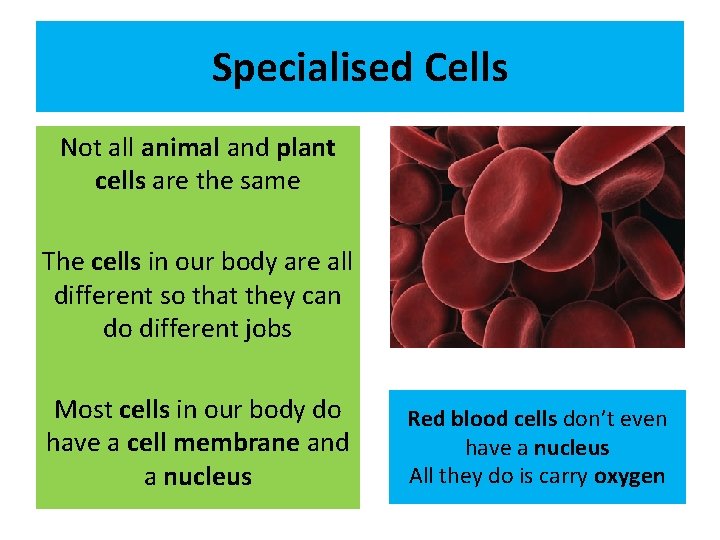 Specialised Cells

Not all animal and plant cells are the same

The cells in our body are all different so that they can do different jobs

Most cells in our body do have a cell membrane and a nucleus

Red blood cells don't even have a nucleus
All they do is carry oxygen